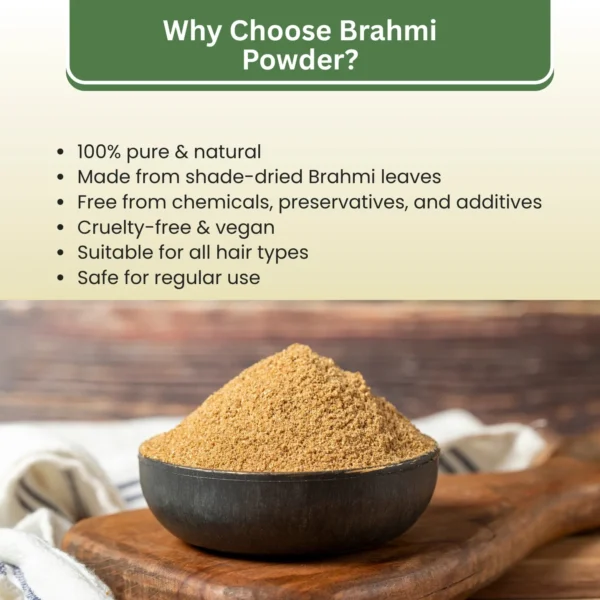 Why Choose Brahmi Powder?

• 100% pure & natural
• Made from shade-dried Brahmi leaves
• Free from chemicals, preservatives, and additives
• Cruelty-free & vegan
• Suitable for all hair types
• Safe for regular use